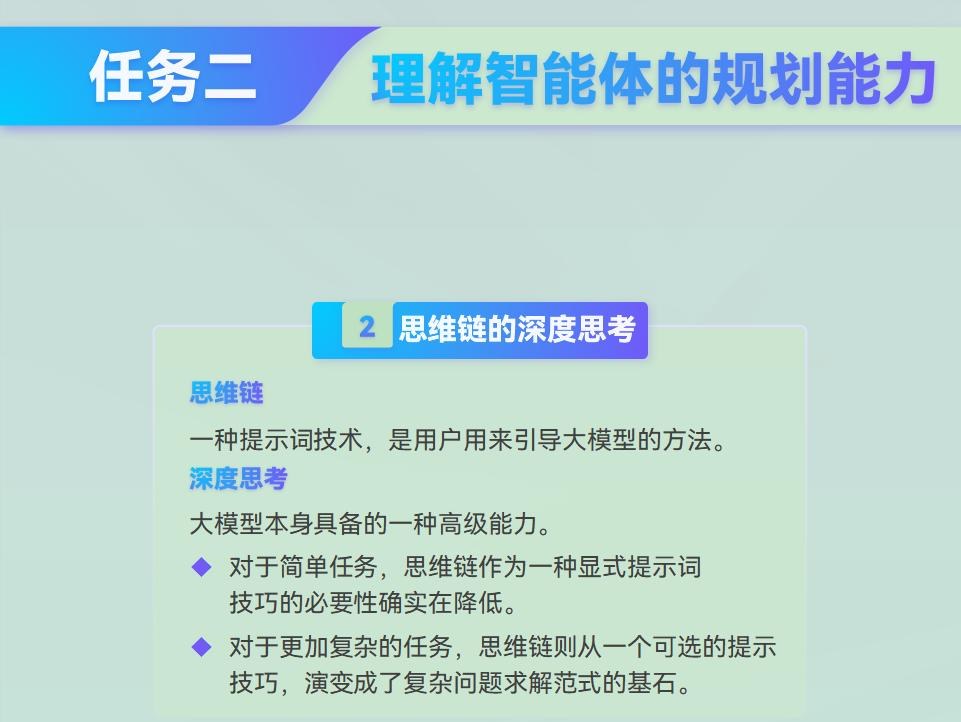 任务二

理解智能体的规划能力

2 思维链的深度思考

思维链

一种提示词技术，是用户用来引导大模型的方法。

深度思考

大模型本身具备的一种高级能力。

◆ 对于简单任务，思维链作为一种显式提示词技巧的必要性确实在降低。

◆ 对于更加复杂的任务，思维链则从一个可选的提示技巧，演变成了复杂问题求解范式的基石。